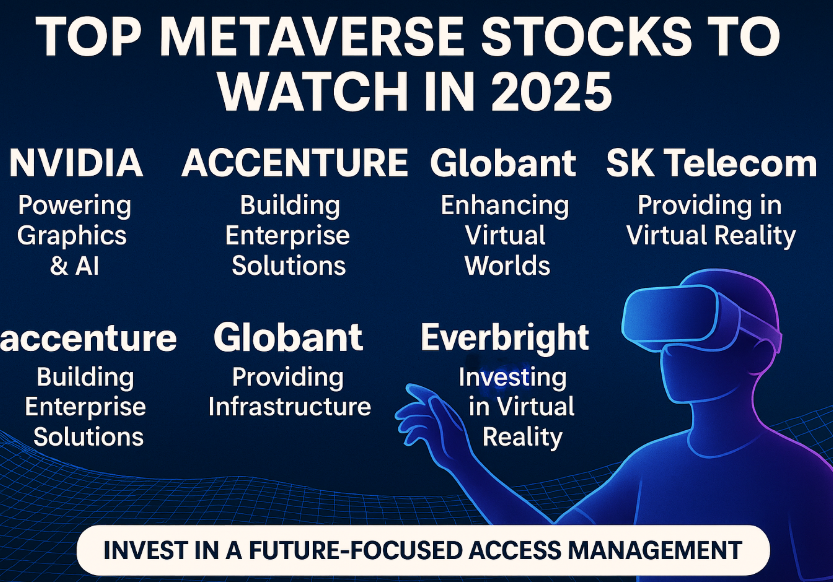 TOP METAVERSE STOCKS TO WATCH IN 2025

NVIDIA
Powering Graphics & AI

ACCENTURE
Building Enterprise Solutions

Globant
Enhancing Virtual Worlds

SK Telecom
Providing in Virtual Reality

accenture
Building Enterprise Solutions

Globant
Providing Infrastructure

Everbright
Investing in Virtual Reality

INVEST IN A FUTURE-FOCUSED ACCESS MANAGEMENT